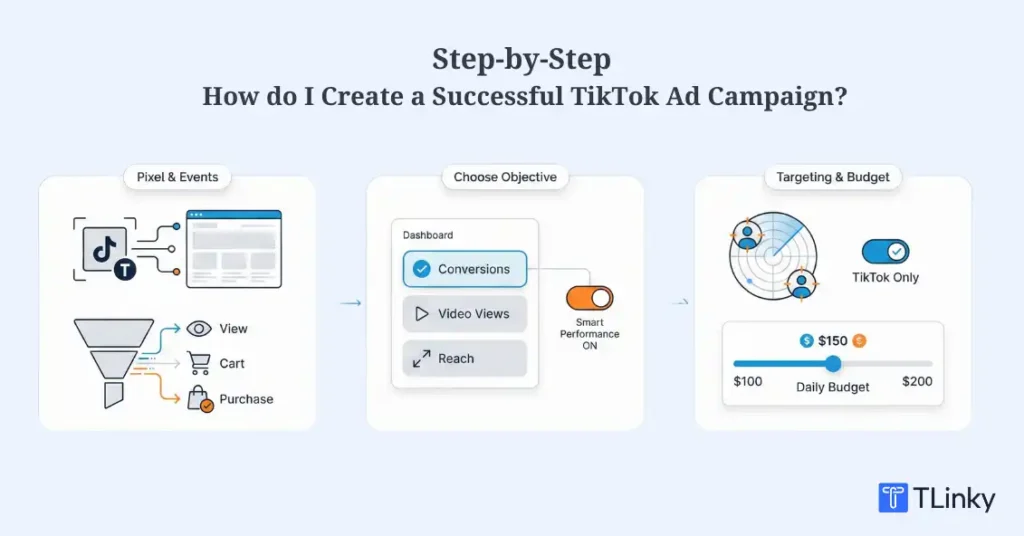 Step-by-Step
How do I Create a Successful TikTok Ad Campaign?

Pixel & Events

T

View
Cart
Purchase

Choose Objective

Dashboard
Conversions
Video Views
Reach

Smart Performance ON

Targeting & Budget

TikTok Only

$150
$100
Daily Budget
$200

TLinky